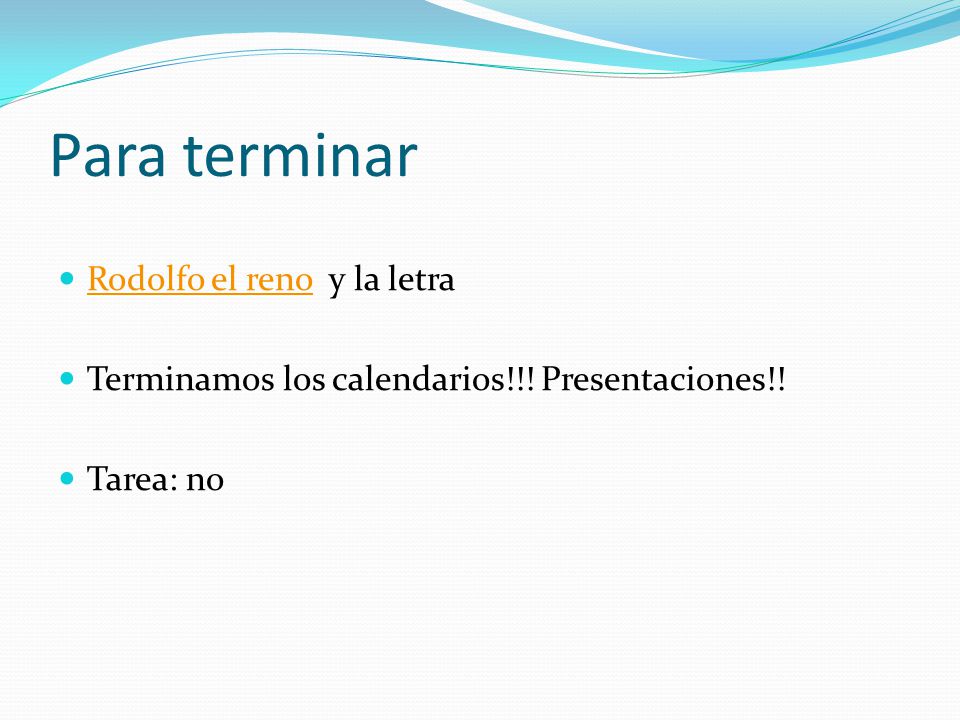 Para terminar

Rodolfo el reno y la letra

Terminamos los calendarios!!! Presentaciones!!

Tarea: no